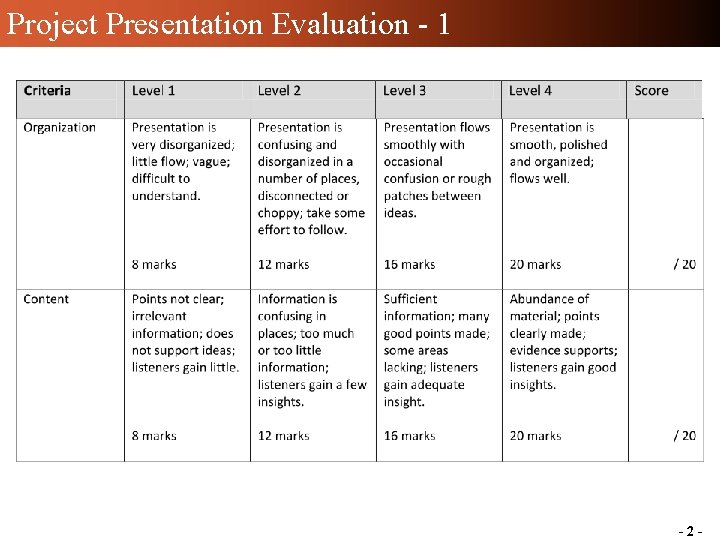 Project Presentation Evaluation - 1

| Criteria | Level 1 | Level 2 | Level 3 | Level 4 | Score |
|---|---|---|---|---|---|
| Organization | Presentation is very disorganized; little flow; vague; difficult to understand. 8 marks | Presentation is confusing and disorganized in a number of places, disconnected or choppy; take some effort to follow. 12 marks | Presentation flows smoothly with occasional confusion or rough patches between ideas. 16 marks | Presentation is smooth, polished and organized; flows well. 20 marks | / 20 |
| Content | Points not clear; irrelevant information; does not support ideas; listeners gain little. 8 marks | Information is confusing in places; too much or too little information; listeners gain a few insights. 12 marks | Sufficient information; many good points made; some areas lacking; listeners gain adequate insight. 16 marks | Abundance of material; points clearly made; evidence supports; listeners gain good insights. 20 marks | / 20 |

- 2 -